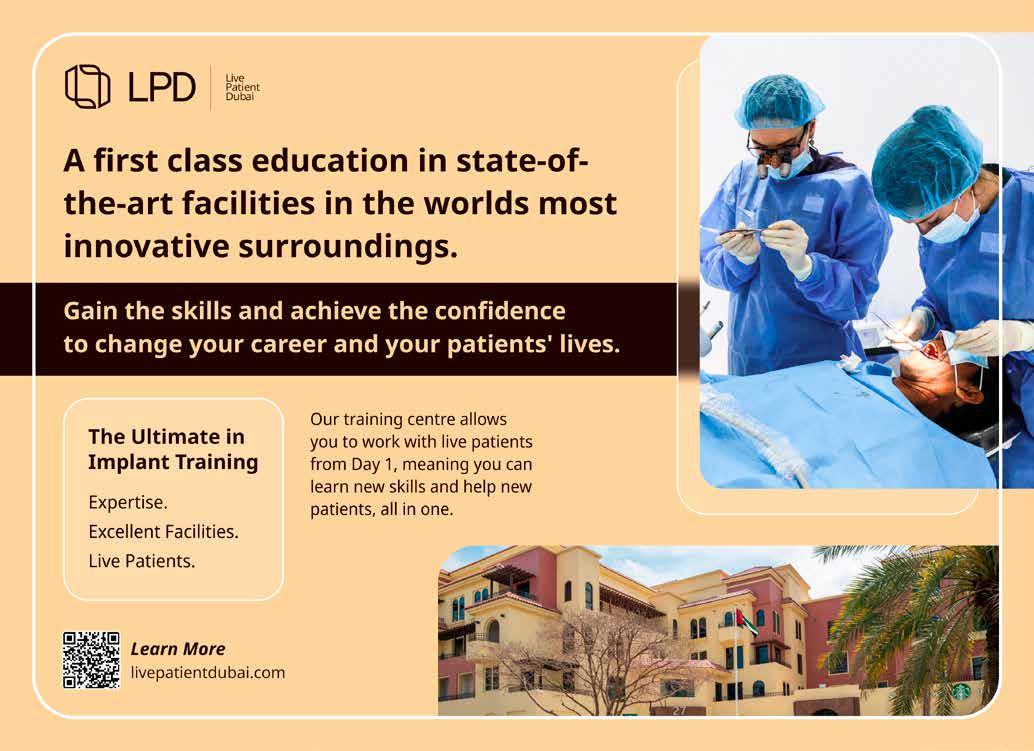 LPD Live Patient Dubai

A first class education in state-of-the-art facilities in the worlds most innovative surroundings.

Gain the skills and achieve the confidence to change your career and your patients' lives.

The Ultimate in Implant Training

Expertise.
Excellent Facilities.
Live Patients.

Our training centre allows you to work with live patients from Day 1, meaning you can learn new skills and help new patients, all in one.

Learn More
livepatientdubai.com